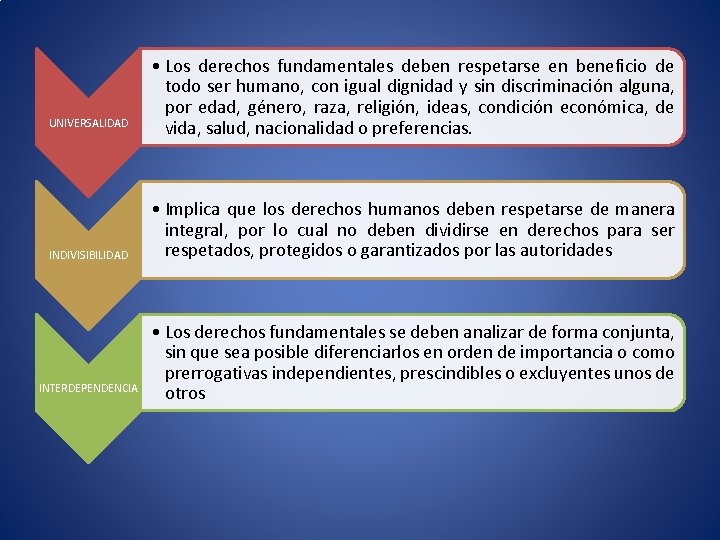 UNIVERSALIDAD

• Los derechos fundamentales deben respetarse en beneficio de todo ser humano, con igual dignidad y sin discriminación alguna, por edad, género, raza, religión, ideas, condición económica, de vida, salud, nacionalidad o preferencias.

INDIVISIBILIDAD

• Implica que los derechos humanos deben respetarse de manera integral, por lo cual no deben dividirse en derechos para ser respetados, protegidos o garantizados por las autoridades

INTERDEPENDENCIA

• Los derechos fundamentales se deben analizar de forma conjunta, sin que sea posible diferenciarlos en orden de importancia o como prerrogativas independientes, prescindibles o excluyentes unos de otros